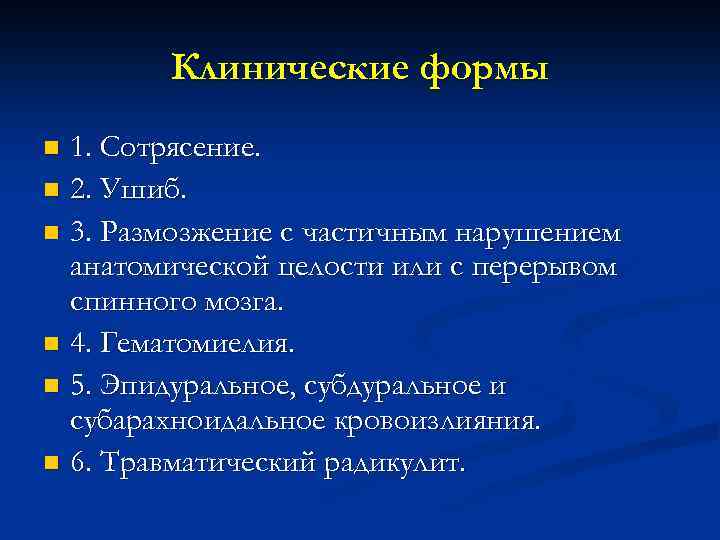 Клинические формы

1. Сотрясение.
2. Ушиб.
3. Размозжение с частичным нарушением анатомической целости или с перерывом спинного мозга.
4. Гематомиелия.
5. Эпидуральное, субдуральное и субарахноидальное кровоизлияния.
6. Травматический радикулит.